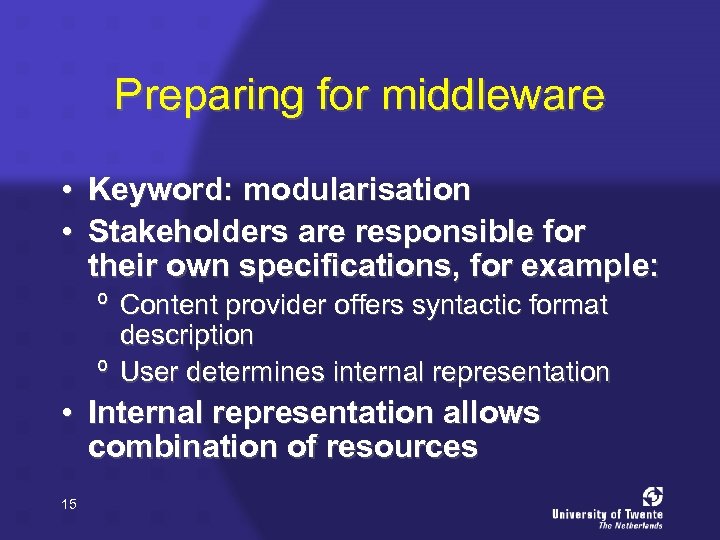 Preparing for middleware

• Keyword: modularisation
• Stakeholders are responsible for their own specifications, for example:
  º Content provider offers syntactic format description
  º User determines internal representation
• Internal representation allows combination of resources

15

University of Twente
The Netherlands